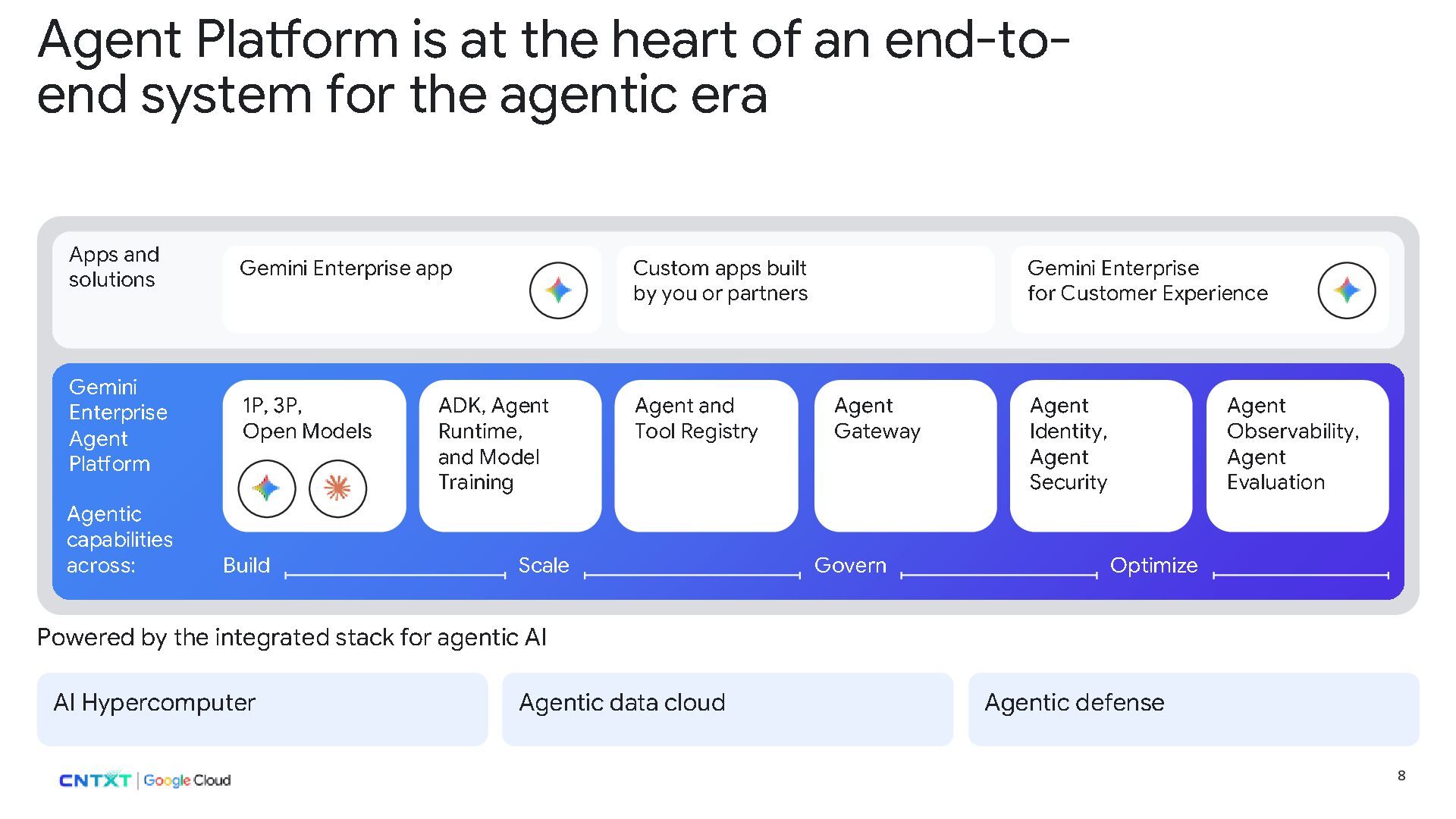 Agent Platform is at the heart of an end-to-end system for the agentic era

Apps and solutions

Gemini Enterprise app

Custom apps built by you or partners

Gemini Enterprise for Customer Experience

Gemini Enterprise Agent Platform

Agentic capabilities across:

1P, 3P, Open Models

ADK, Agent Runtime, and Model Training

Agent and Tool Registry

Agent Gateway

Agent Identity, Agent Security

Agent Observability, Agent Evaluation

Build

Scale

Govern

Optimize

Powered by the integrated stack for agentic AI

AI Hypercomputer

Agentic data cloud

Agentic defense

CNTXT | Google Cloud

8